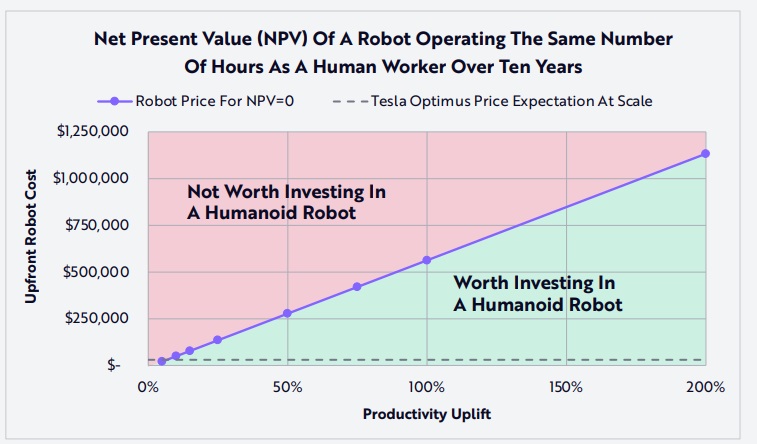 Net Present Value (NPV) Of A Robot Operating The Same Number Of Hours As A Human Worker Over Ten Years

Robot Price For NPV=0
Tesla Optimus Price Expectation At Scale

Upfront Robot Cost

$1,250,000
$1,000,000
$750,000
$500,000
$250,000
$-

Not Worth Investing In A Humanoid Robot

Worth Investing In A Humanoid Robot

0%
50%
100%
150%
200%

Productivity Uplift